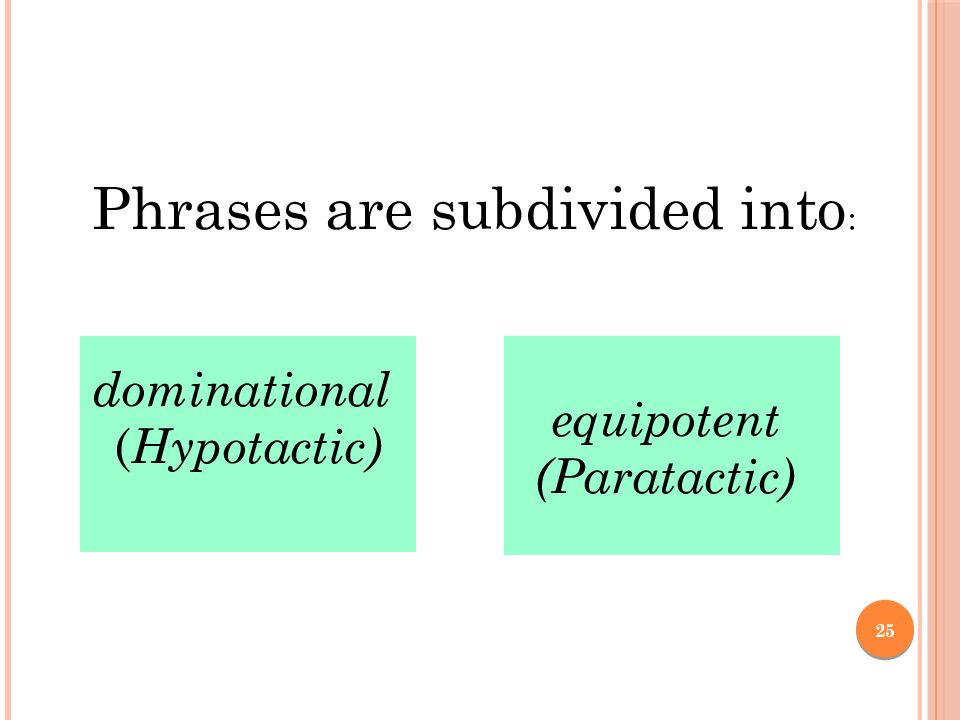 Phrases are subdivided into:

dominational (Hypotactic)

equipotent (Paratactic)

25